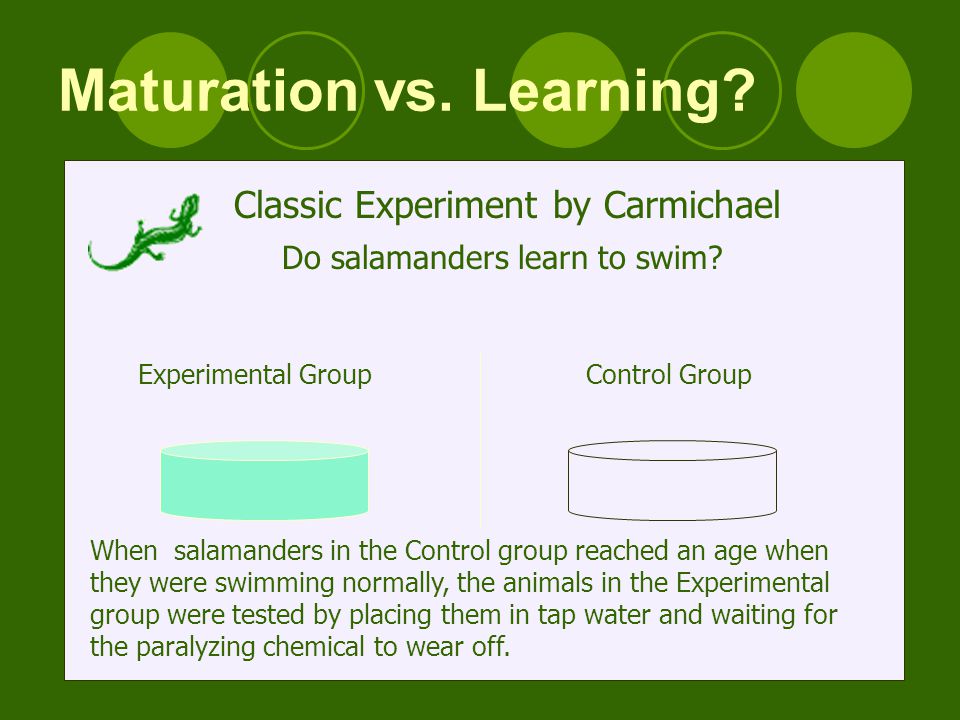 Maturation vs. Learning?

Classic Experiment by Carmichael

Do salamanders learn to swim?

Experimental Group

Control Group

When salamanders in the Control group reached an age when they were swimming normally, the animals in the Experimental group were tested by placing them in tap water and waiting for the paralyzing chemical to wear off.